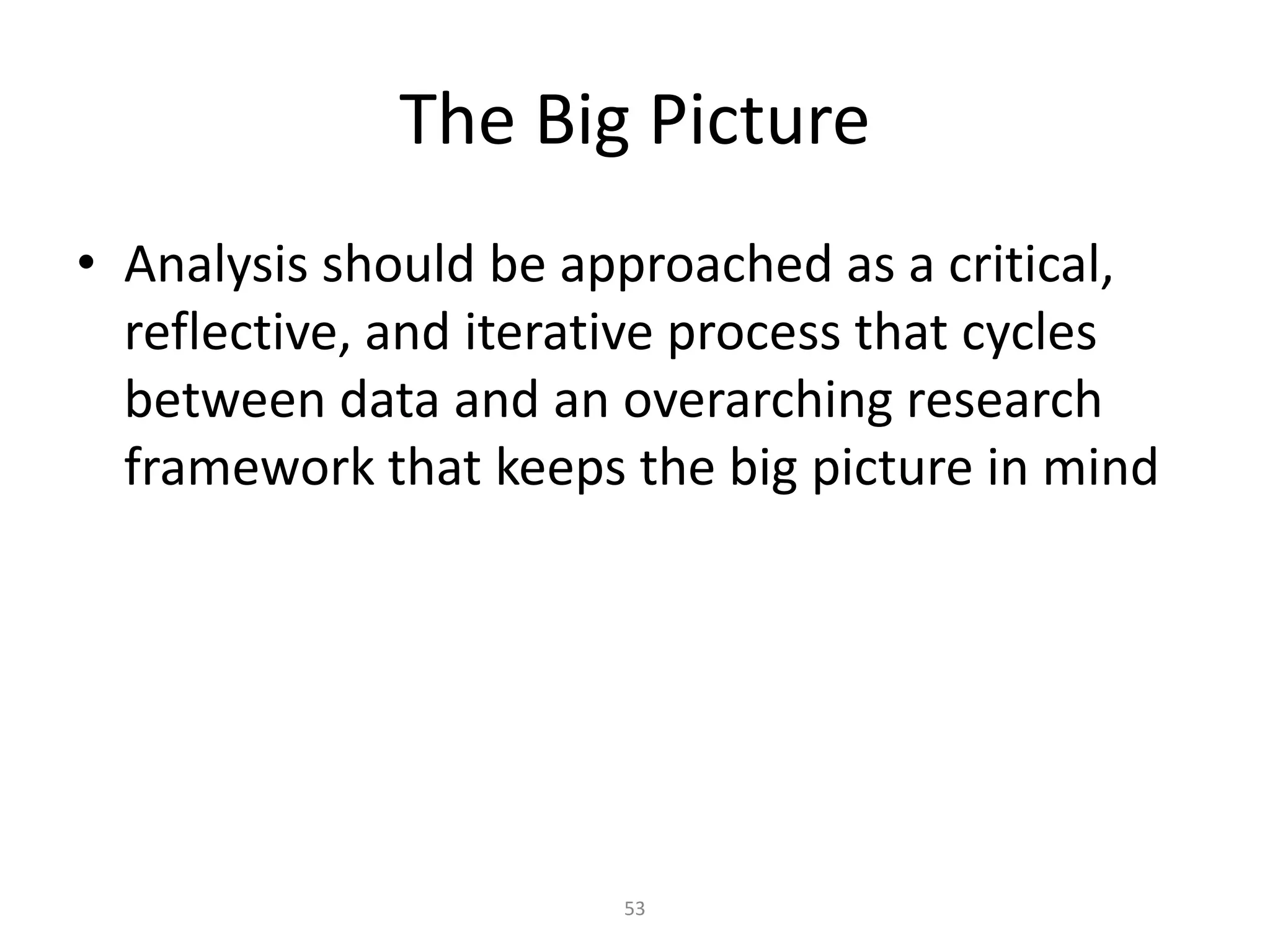 The Big Picture

• Analysis should be approached as a critical, reflective, and iterative process that cycles between data and an overarching research framework that keeps the big picture in mind

53